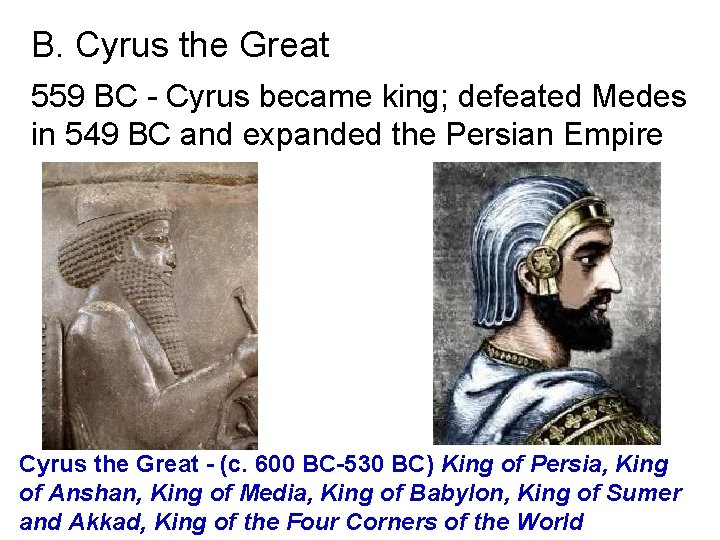 B. Cyrus the Great

559 BC - Cyrus became king; defeated Medes in 549 BC and expanded the Persian Empire

Cyrus the Great - (c. 600 BC-530 BC) King of Persia, King of Anshan, King of Media, King of Babylon, King of Sumer and Akkad, King of the Four Corners of the World